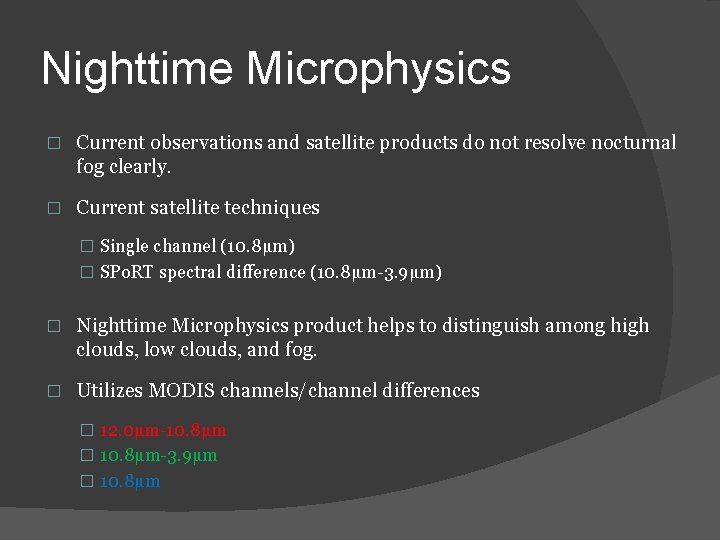 Nighttime Microphysics

□ Current observations and satellite products do not resolve nocturnal fog clearly.

□ Current satellite techniques

□ Single channel (10.8µm)
□ SPoRT spectral difference (10.8µm-3.9µm)

□ Nighttime Microphysics product helps to distinguish among high clouds, low clouds, and fog.

□ Utilizes MODIS channels/channel differences

□ 12.0µm-10.8µm
□ 10.8µm-3.9µm
□ 10.8µm